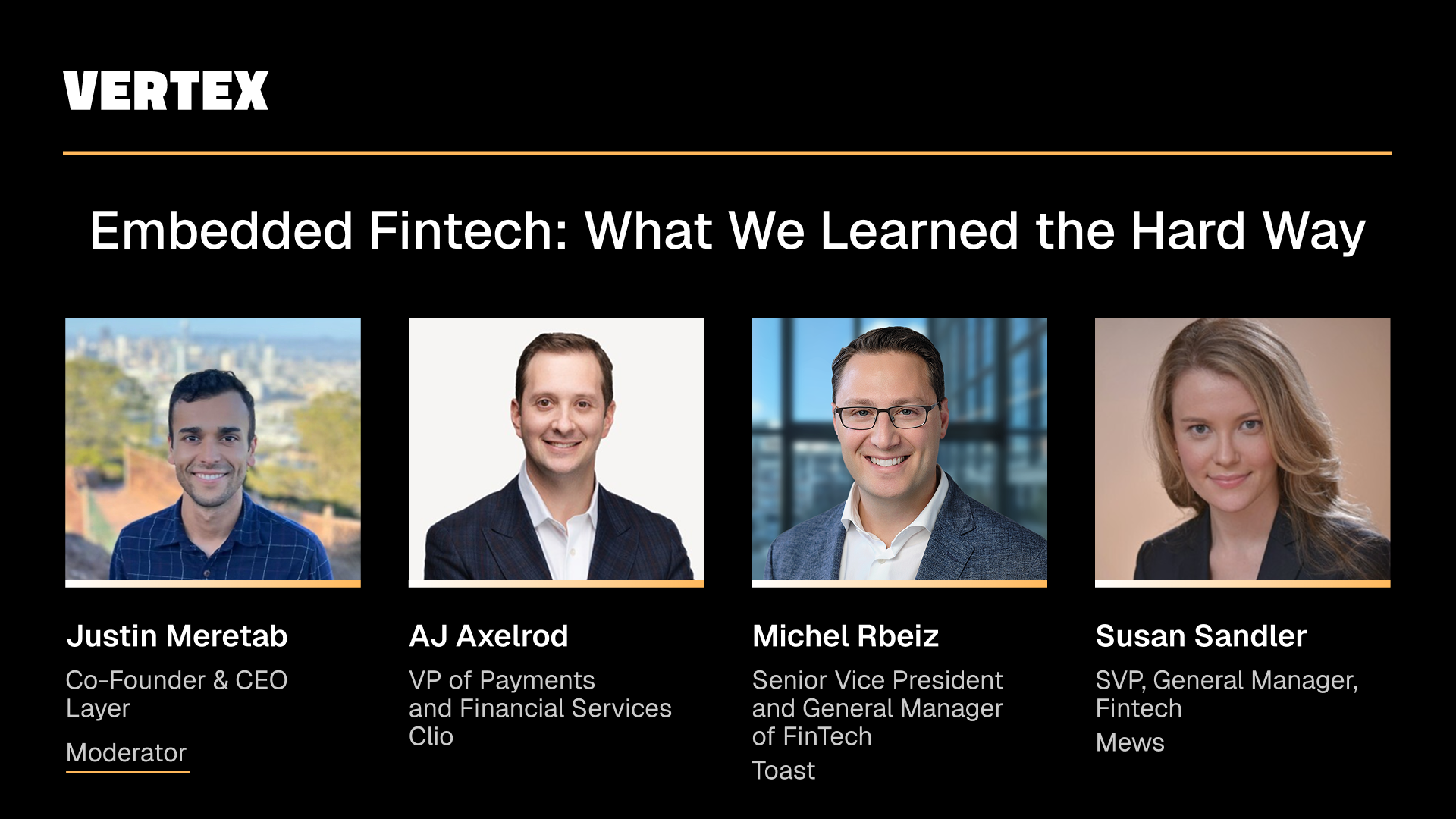 VERTEX

Embedded Fintech: What We Learned the Hard Way

Justin Meretab
Co-Founder & CEO
Layer
Moderator

AJ Axelrod
VP of Payments and Financial Services
Clio

Michel Rbeiz
Senior Vice President and General Manager of FinTech
Toast

Susan Sandler
SVP, General Manager, Fintech
Mews